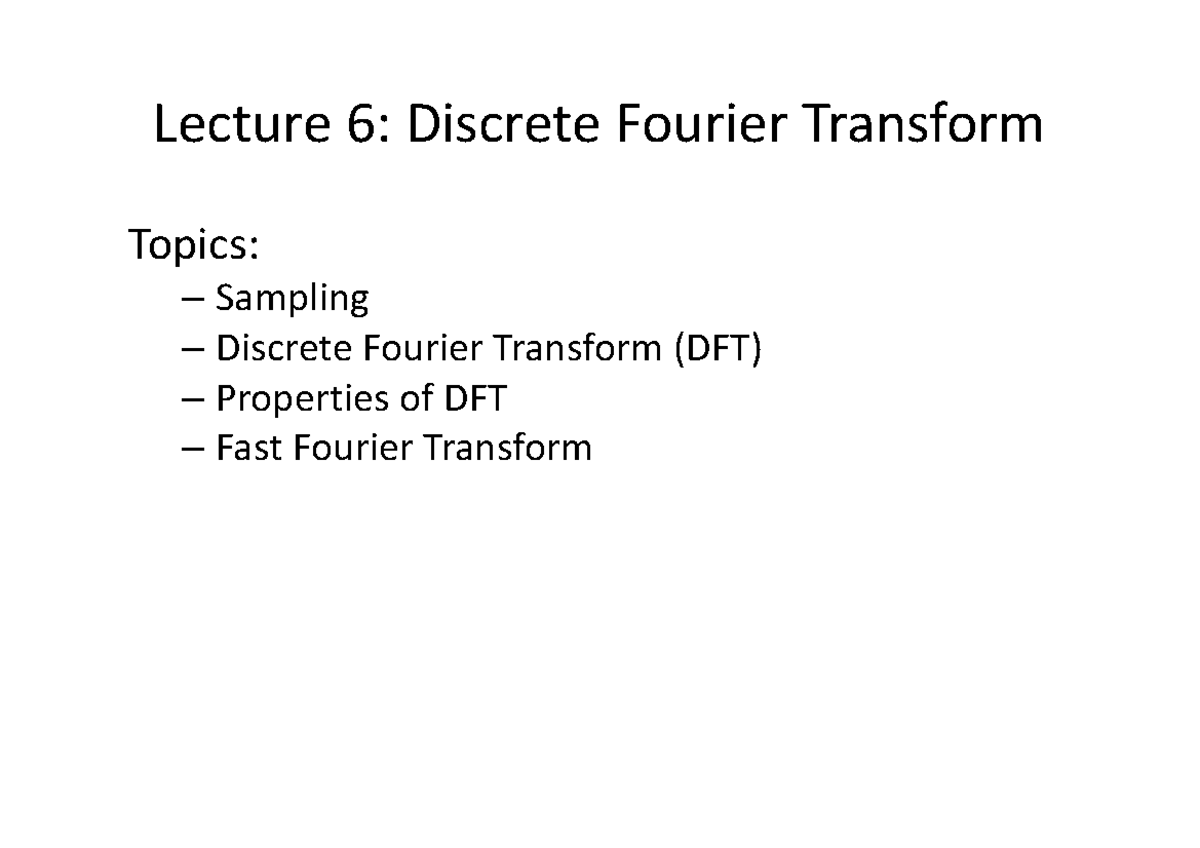 Lecture 6: Discrete Fourier Transform

Topics:
– Sampling
– Discrete Fourier Transform (DFT)
– Properties of DFT
– Fast Fourier Transform